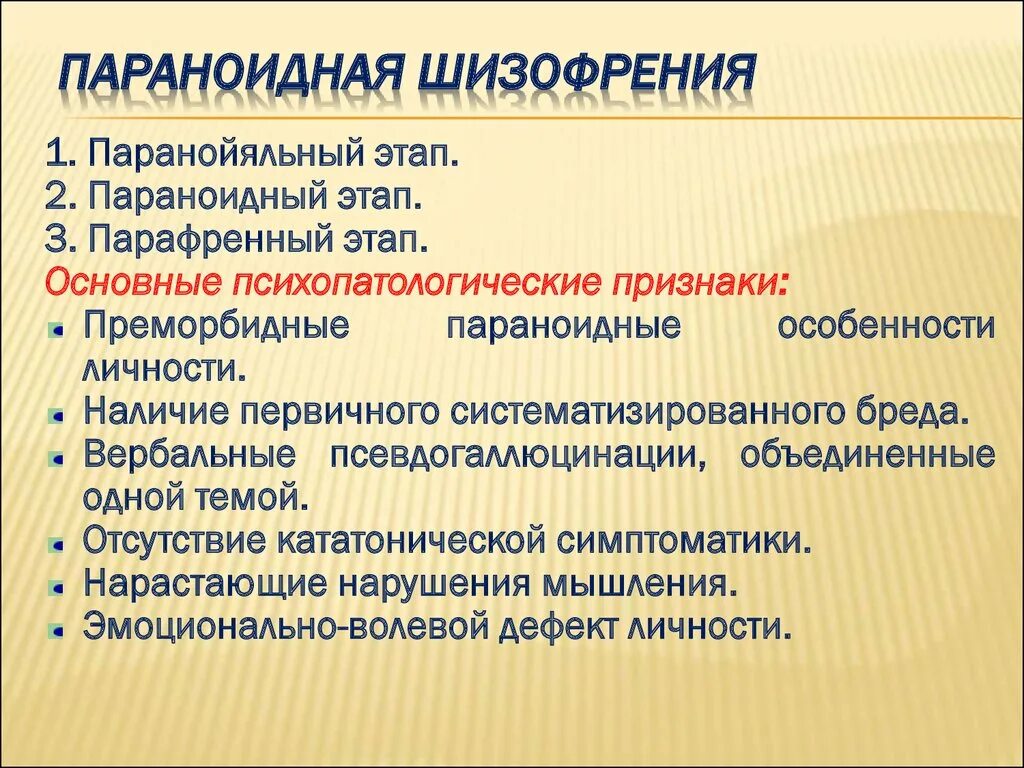 ПАРАНОИДНАЯ ШИЗОФРЕНИЯ

1. Паранойяльный этап.
2. Параноидный этап.
3. Парафренный этап.
Основные психопатологические признаки:
- Преморбидные параноидные особенности личности.
- Наличие первичного систематизированного бреда.
- Вербальные псевдогаллюцинации, объединенные одной темой.
- Отсутствие кататонической симптоматики.
- Нарастающие нарушения мышления.
- Эмоционально-волевой дефект личности.